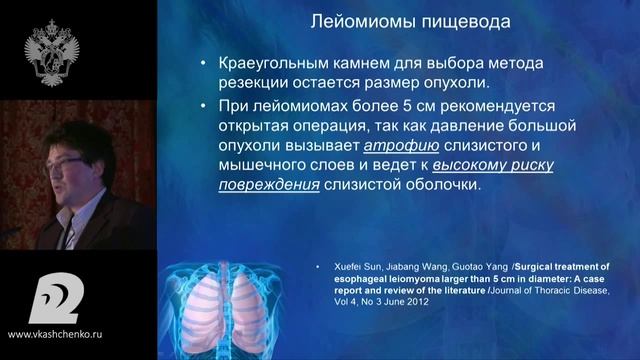 Лейомиомы пищевода

• Краеугольным камнем для выбора метода резекции остается размер опухоли.

• При лейомиомах более 5 см рекомендуется открытая операция, так как давление большой опухоли вызывает атрофию слизистого и мышечного слоев и ведет к высокому риску повреждения слизистой оболочки.

• Xuefei Sun, Jiabang Wang, Guotao Yang /Surgical treatment of esophageal leiomyoma larger than 5 cm in diameter: A case report and review of the literature /Journal of Thoracic Disease, Vol 4, No 3 June 2012

www.vkashchenko.ru